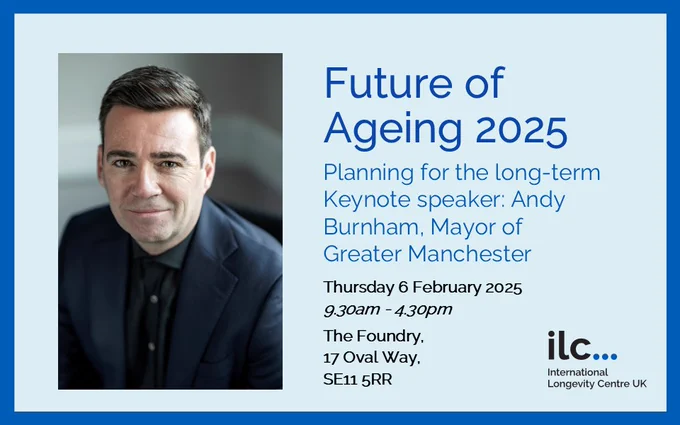 Future of Ageing 2025

Planning for the long-term
Keynote speaker: Andy Burnham, Mayor of Greater Manchester

Thursday 6 February 2025
9.30am - 4.30pm

The Foundry,
17 Oval Way,
SE11 5RR

ilc...
International Longevity Centre UK